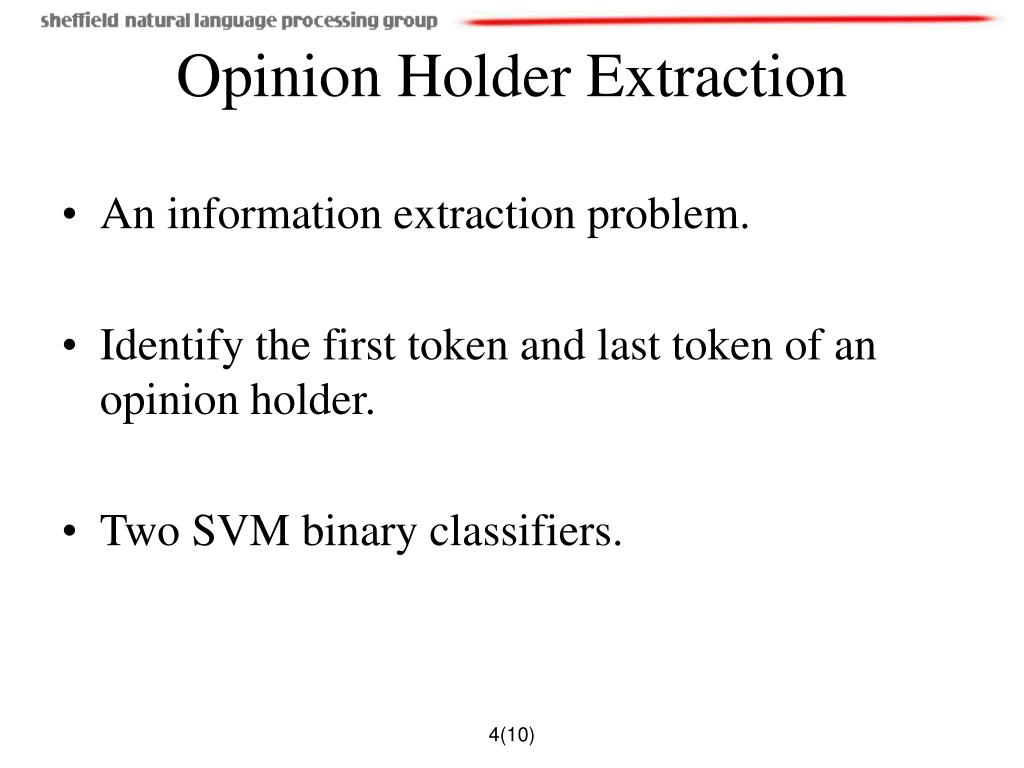 sheffield natural language processing group

Opinion Holder Extraction

• An information extraction problem.

• Identify the first token and last token of an opinion holder.

• Two SVM binary classifiers.

4(10)